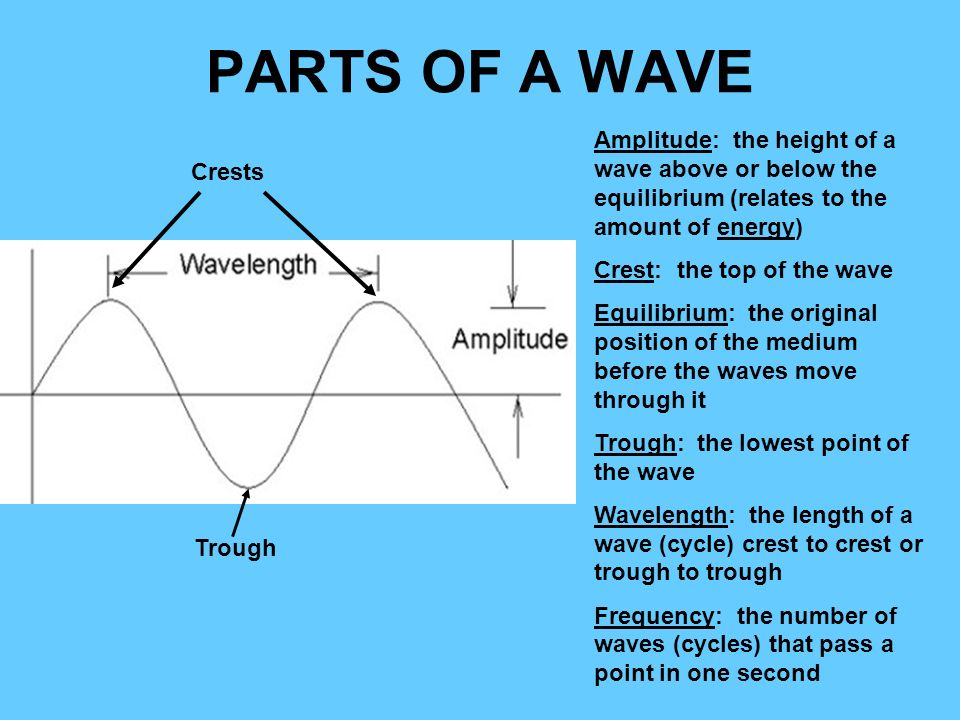 PARTS OF A WAVE

Crests

Wavelength

Amplitude

Trough

Amplitude: the height of a wave above or below the equilibrium (relates to the amount of energy)

Crest: the top of the wave

Equilibrium: the original position of the medium before the waves move through it

Trough: the lowest point of the wave

Wavelength: the length of a wave (cycle) crest to crest or trough to trough

Frequency: the number of waves (cycles) that pass a point in one second